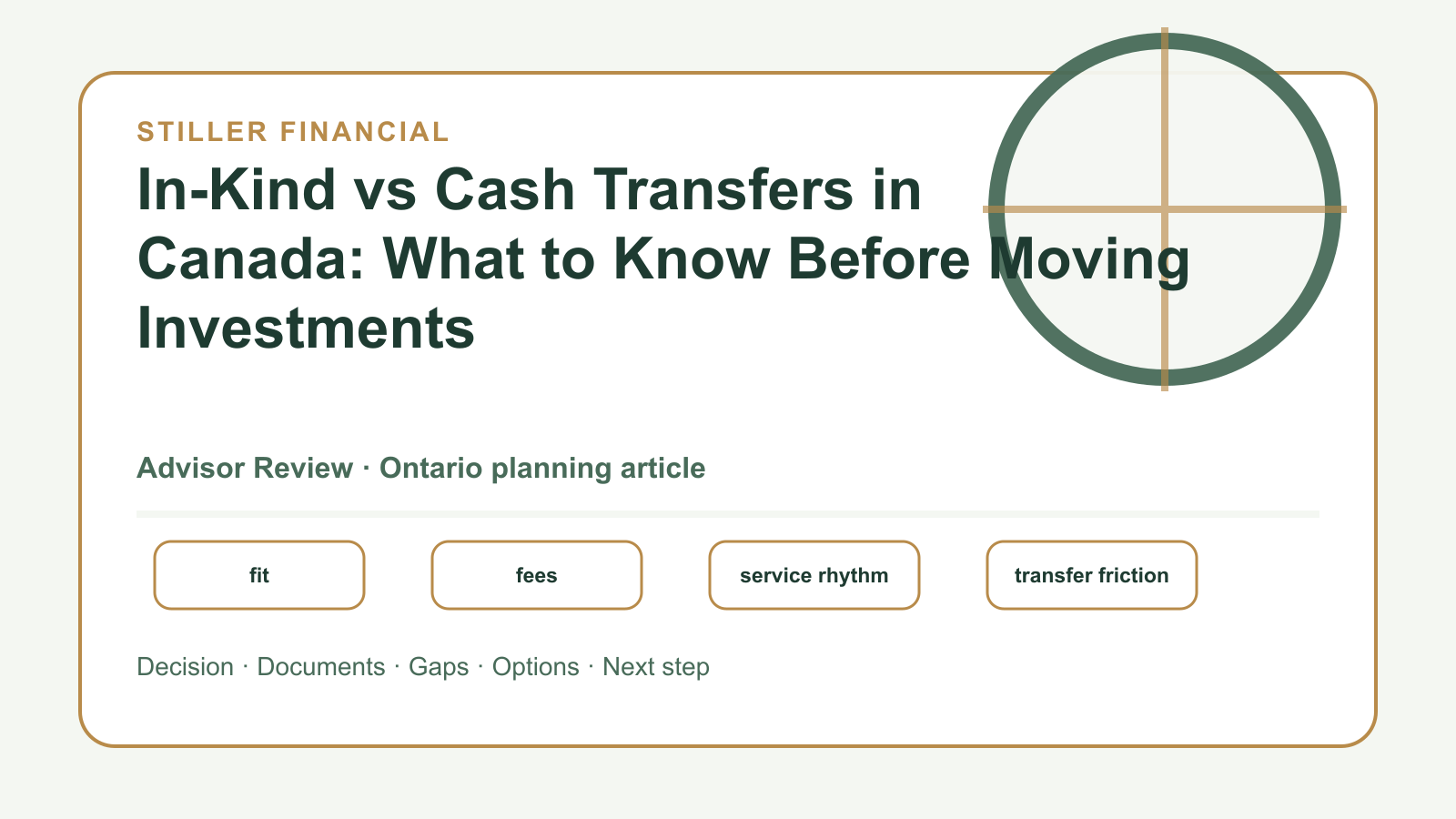 STILLER FINANCIAL

In-Kind vs Cash Transfers in Canada: What to Know Before Moving Investments

Advisor Review · Ontario planning article

fit

fees

service rhythm

transfer friction

Decision · Documents · Gaps · Options · Next step